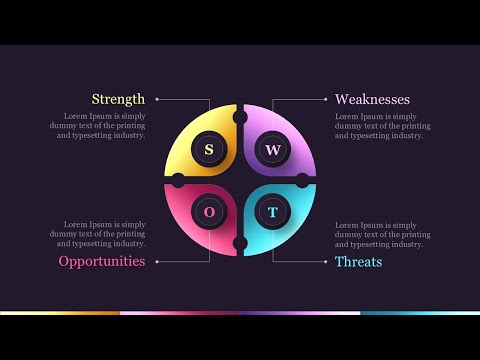 Strength

Lorem Ipsum is simply dummy text of the printing and typesetting industry.

Weaknesses

Lorem Ipsum is simply dummy text of the printing and typesetting industry.

S

W

O

T

Lorem Ipsum is simply dummy text of the printing and typesetting industry.

Opportunities

Lorem Ipsum is simply dummy text of the printing and typesetting industry.

Threats